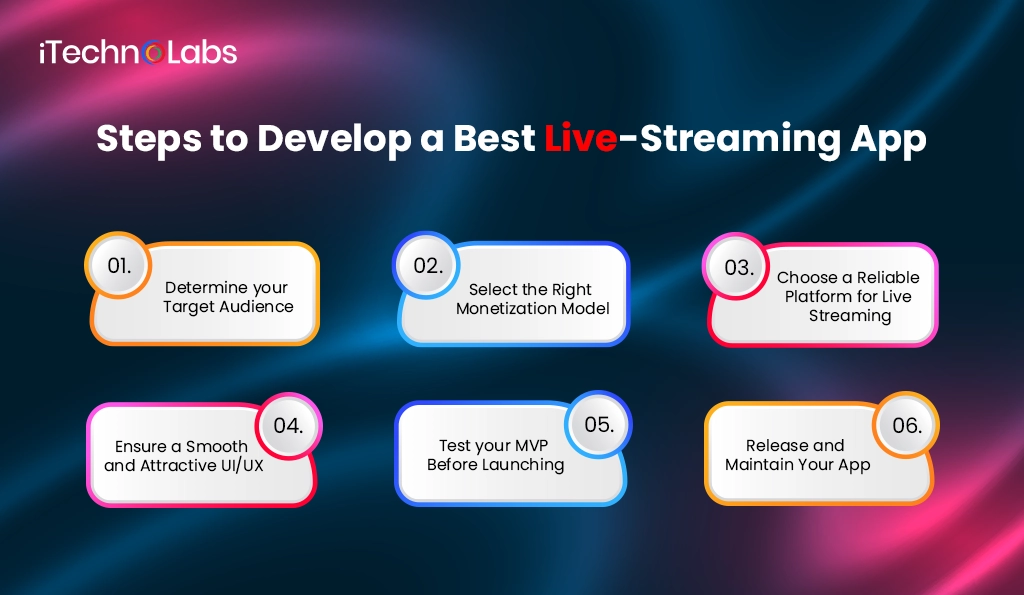 iTechnoLabs

Steps to Develop a Best Live-Streaming App

01. Determine your Target Audience

02. Select the Right Monetization Model

03. Choose a Reliable Platform for Live Streaming

04. Ensure a Smooth and Attractive UI/UX

05. Test your MVP Before Launching

06. Release and Maintain Your App